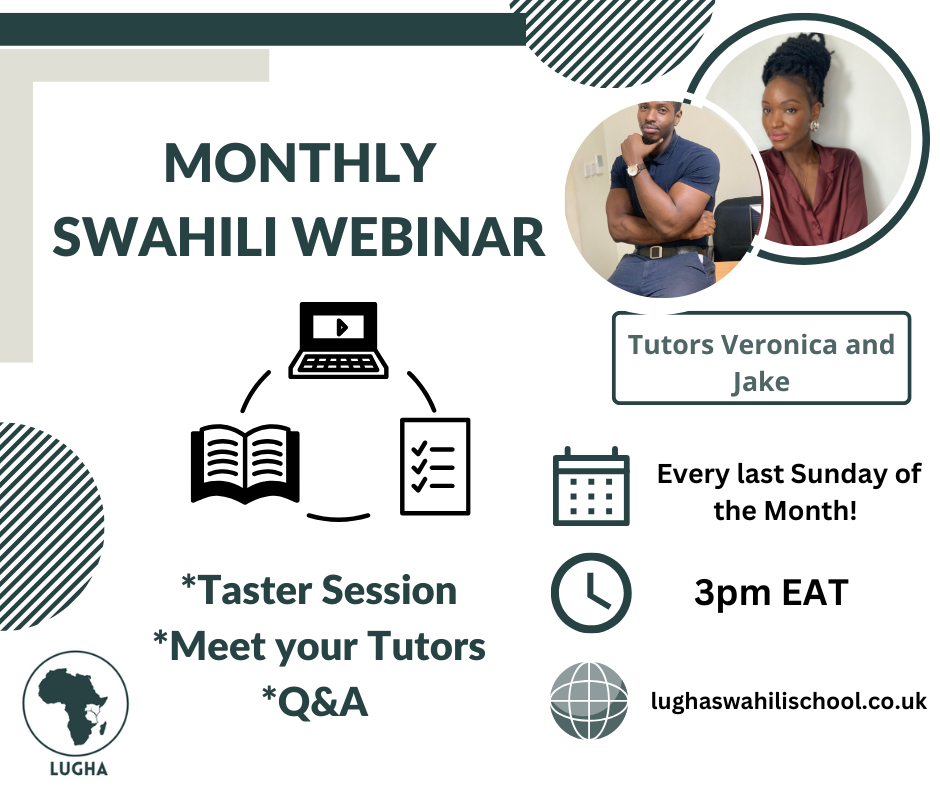 MONTHLY SWAHILI WEBINAR

Tutors Veronica and Jake

*Taster Session
*Meet your Tutors
*Q&A

Every last Sunday of the Month!

3pm EAT

lughaswahilischool.co.uk

LUGHA